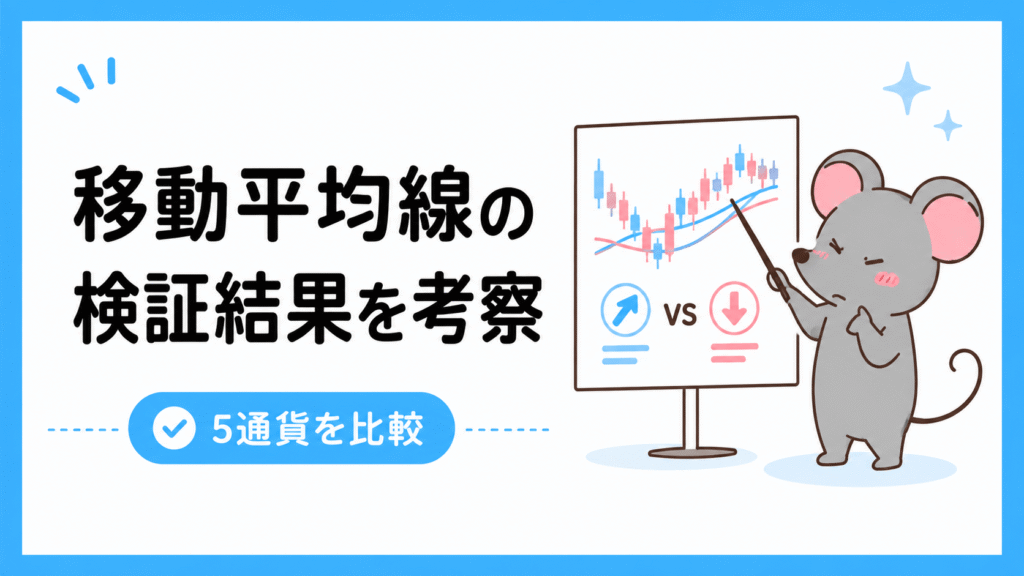 移動平均線の検証結果を考察

5通貨を比較

VS